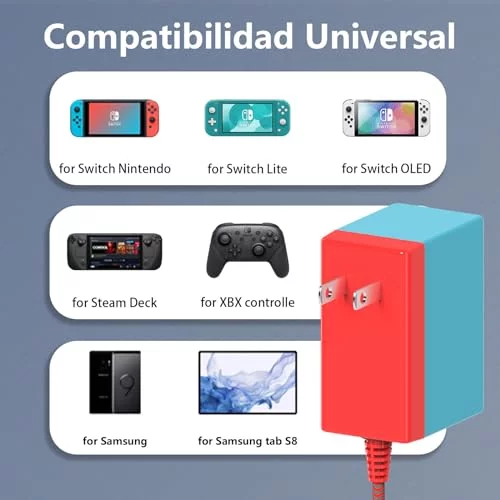 Compatibilidad Universal

for Switch Nintendo
for Switch Lite
for Switch OLED

for Steam Deck
for XBX controlle

for Samsung
for Samsung tab S8